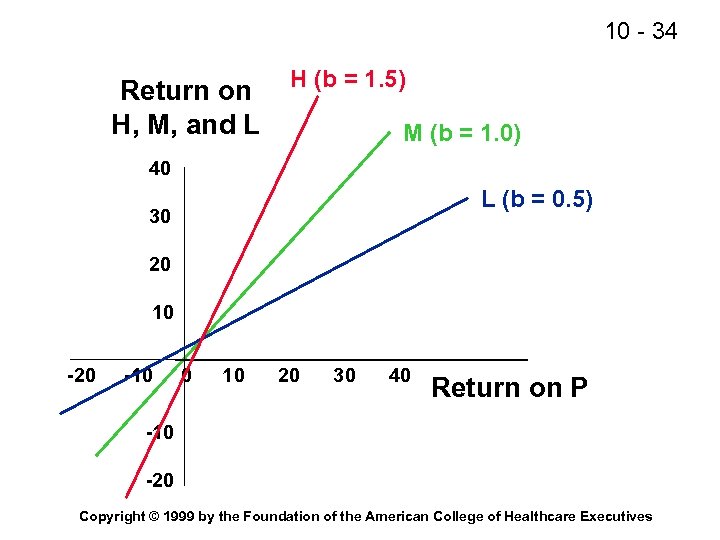 10 - 34

Return on H, M, and L

H (b = 1.5)

M (b = 1.0)

L (b = 0.5)

40

30

20

10

-20

-10

0

10

20

30

40

Return on P

-10

-20

Copyright © 1999 by the Foundation of the American College of Healthcare Executives